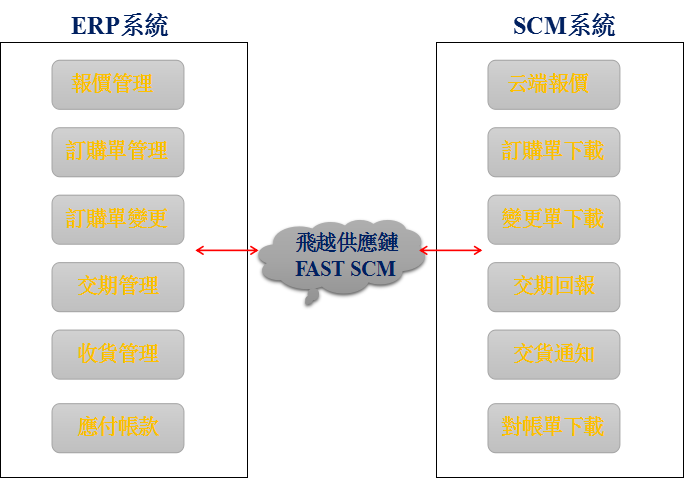 ERP系統

報價管理

訂購單管理

訂購單變更

交期管理

收貨管理

應付帳款

飛越供應鏈
FAST SCM

SCM系統

云端報價

訂購單下載

變更單下載

交期回報

交貨通知

對帳單下載